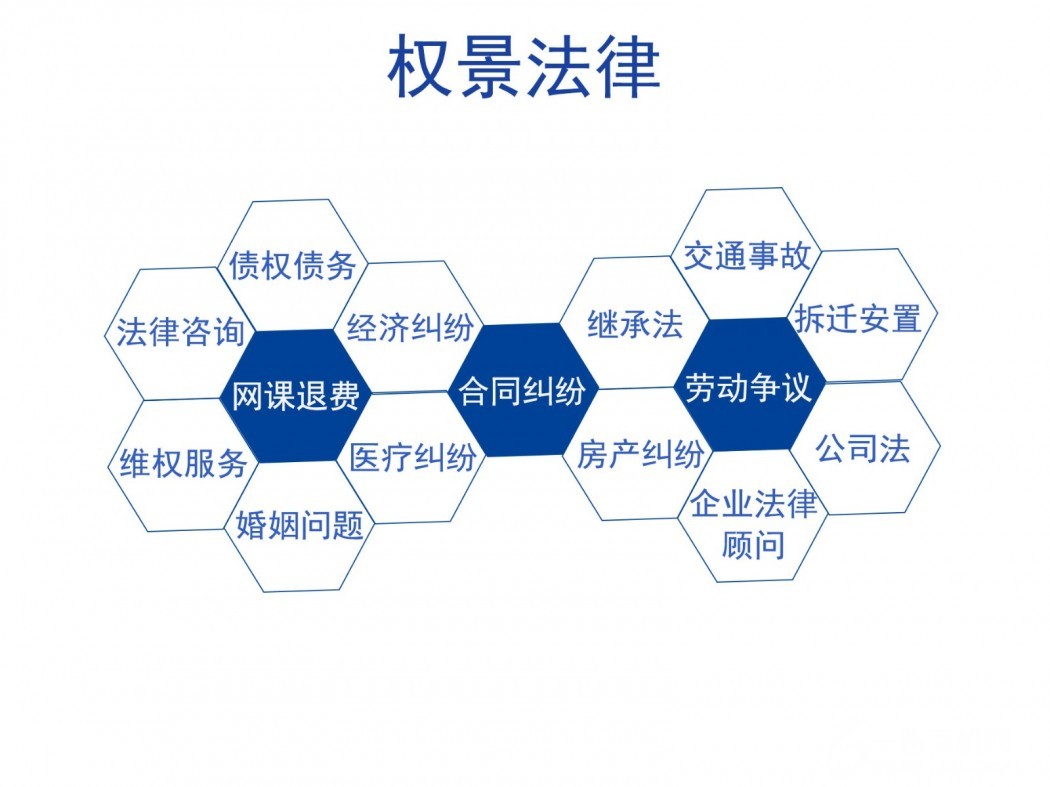 权景法律

债权债务
法律咨询
经济纠纷
网课退费
维权服务
医疗纠纷
婚姻问题
合同纠纷
继承法
房产纠纷
交通事故
拆迁安置
劳动争议
公司法
企业法律顾问